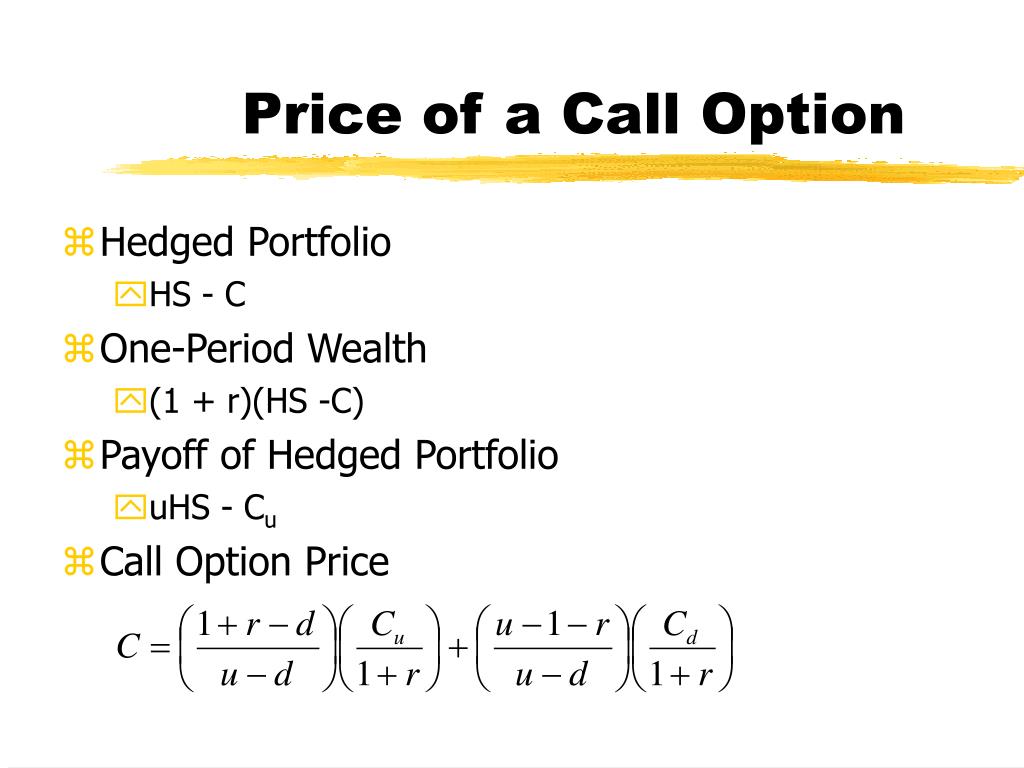 Price of a Call Option

Hedged Portfolio

HS - C

One-Period Wealth

(1 + r)(HS -C)

Payoff of Hedged Portfolio

uHS - $C_u$

Call Option Price

$C = \left(\frac{1+r-d}{u-d}\right)\left(\frac{C_u}{1+r}\right) + \left(\frac{u-1-r}{u-d}\right)\left(\frac{C_d}{1+r}\right)$